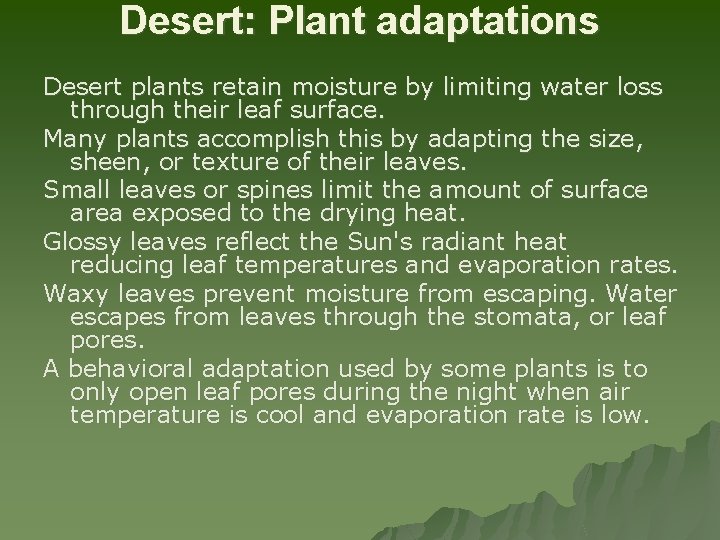 Desert: Plant adaptations

Desert plants retain moisture by limiting water loss through their leaf surface.

Many plants accomplish this by adapting the size, sheen, or texture of their leaves.

Small leaves or spines limit the amount of surface area exposed to the drying heat.

Glossy leaves reflect the Sun's radiant heat reducing leaf temperatures and evaporation rates.

Waxy leaves prevent moisture from escaping. Water escapes from leaves through the stomata, or leaf pores.

A behavioral adaptation used by some plants is to only open leaf pores during the night when air temperature is cool and evaporation rate is low.